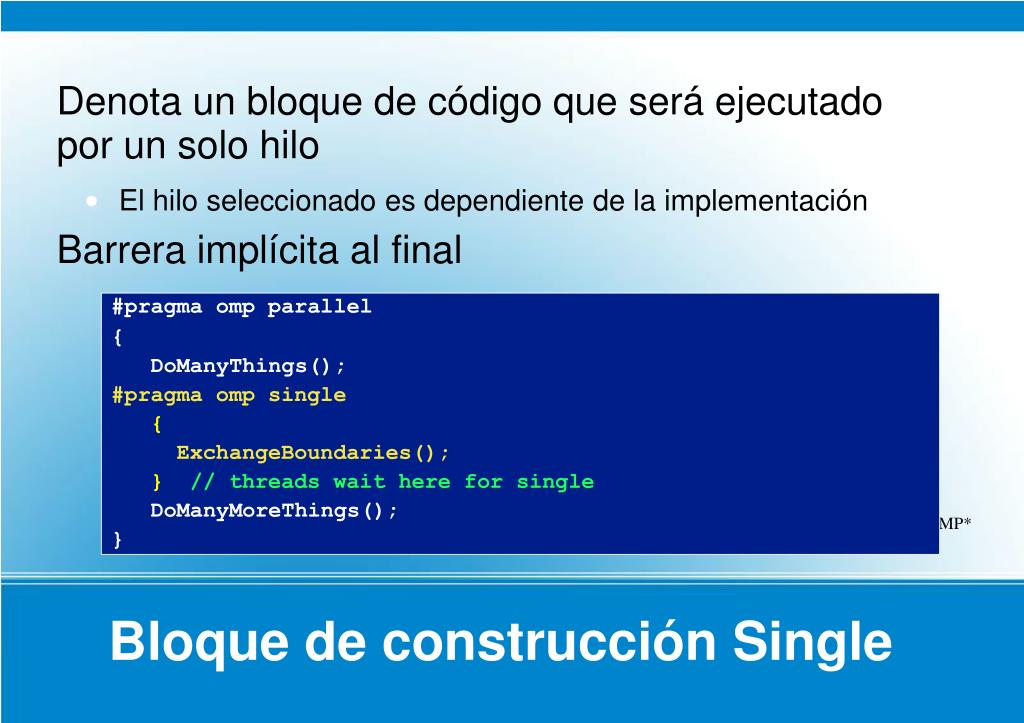 Denota un bloque de código que será ejecutado por un solo hilo

• El hilo seleccionado es dependiente de la implementación

Barrera implícita al final

#pragma omp parallel
{
DoManyThings();
#pragma omp single
{
ExchangeBoundaries();
} // threads wait here for single
DoManyMoreThings();
}

MP*

Bloque de construcción Single